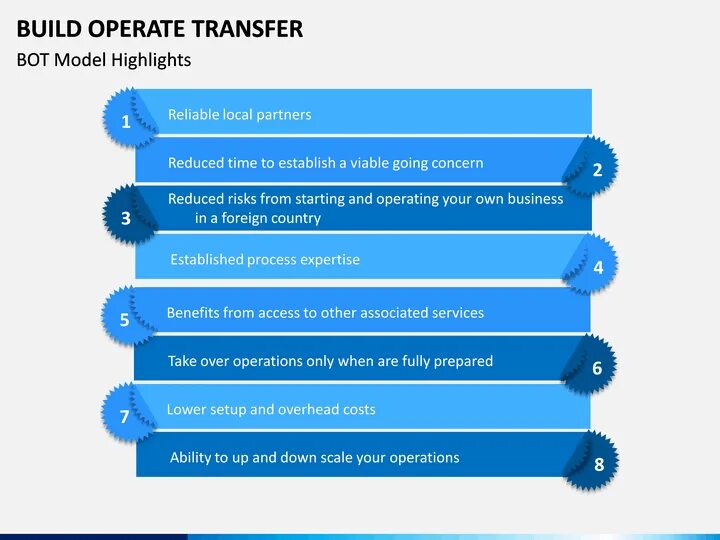 BUILD OPERATE TRANSFER
BOT Model Highlights

1
Reliable local partners

Reduced time to establish a viable going concern
2

3
Reduced risks from starting and operating your own business in a foreign country

Established process expertise
4

5
Benefits from access to other associated services

Take over operations only when are fully prepared
6

7
Lower setup and overhead costs

Ability to up and down scale your operations
8